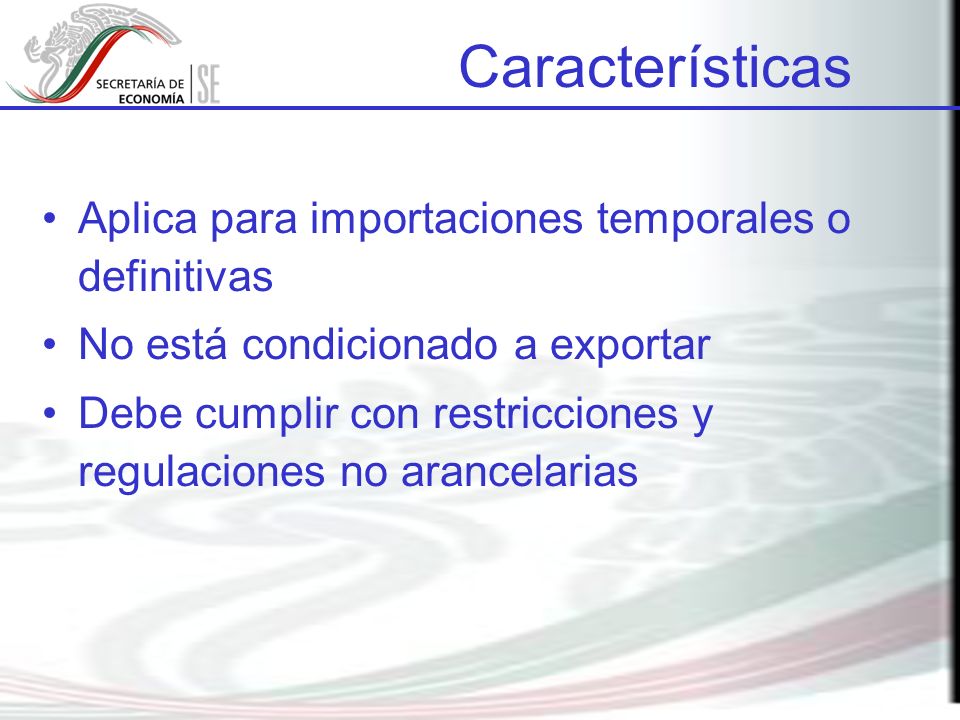 SECRETARÍA DE ECONOMÍA SE

Características

• Aplica para importaciones temporales o definitivas

• No está condicionado a exportar

• Debe cumplir con restricciones y regulaciones no arancelarias